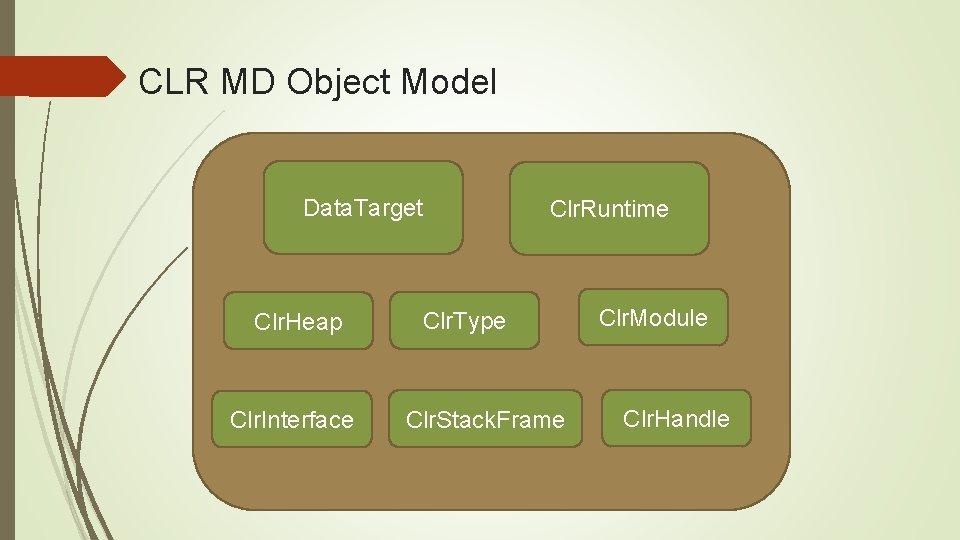 CLR MD Object Model

DataTarget

ClrRuntime

ClrHeap

ClrType

ClrModule

ClrInterface

ClrStackFrame

ClrHandle